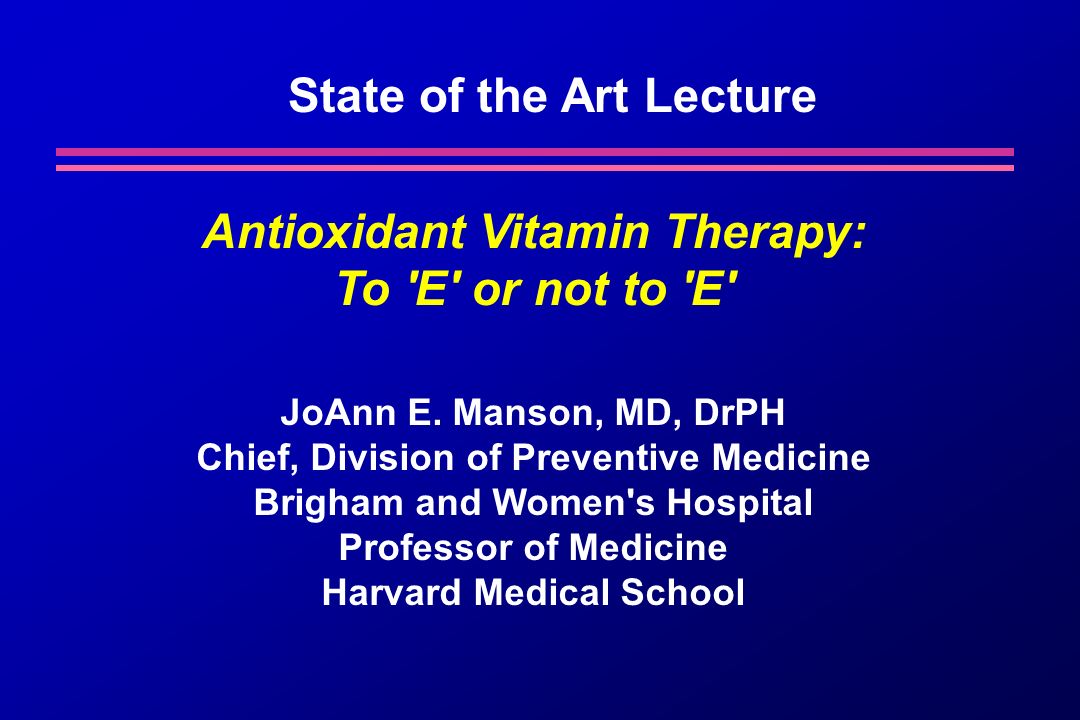 State of the Art Lecture

Antioxidant Vitamin Therapy:
To 'E' or not to 'E'

JoAnn E. Manson, MD, DrPH
Chief, Division of Preventive Medicine
Brigham and Women's Hospital
Professor of Medicine
Harvard Medical School